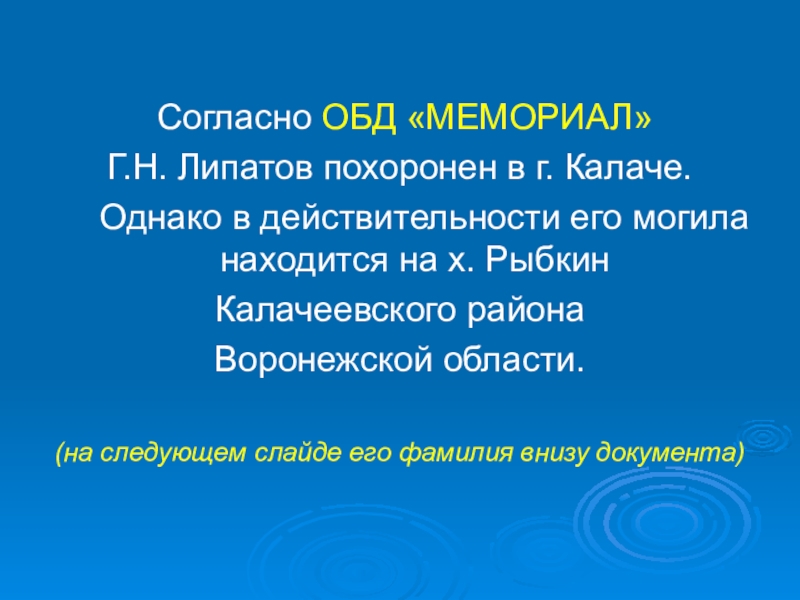 Согласно ОБД «МЕМОРИАЛ»

Г.Н. Липатов похоронен в г. Калаче.

Однако в действительности его могила находится на х. Рыбкин

Калачеевского района

Воронежской области.

(на следующем слайде его фамилия внизу документа)